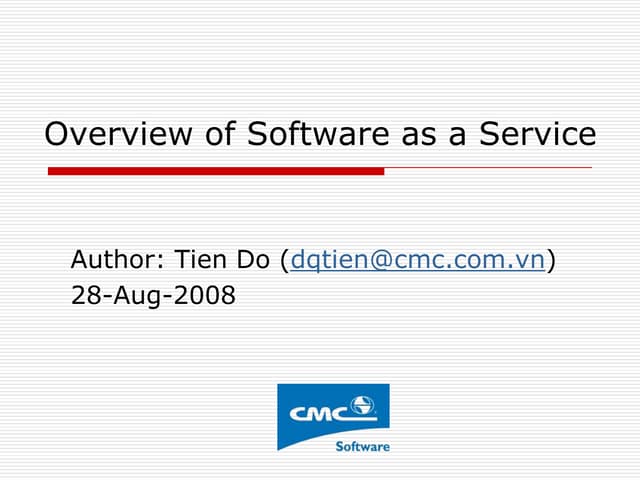 Overview of Software as a Service

Author: Tien Do (dqtien@cmc.com.vn)
28-Aug-2008

CMC
Software